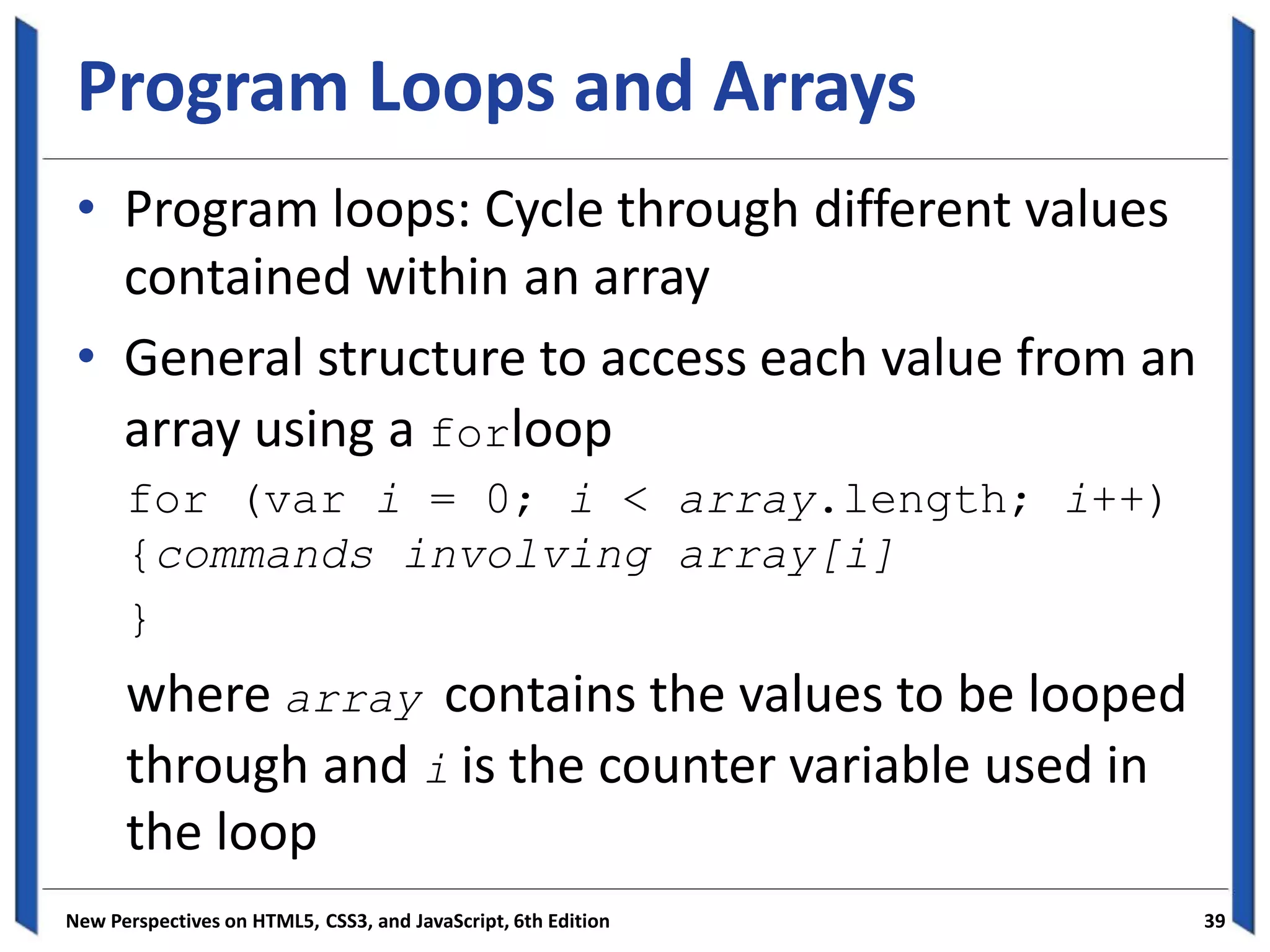 Program Loops and Arrays

• Program loops: Cycle through different values contained within an array

• General structure to access each value from an array using a forloop

for (var i = 0; i < array.length; i++)
{commands involving array[i]
}

where array contains the values to be looped through and i is the counter variable used in the loop

New Perspectives on HTML5, CSS3, and JavaScript, 6th Edition

39